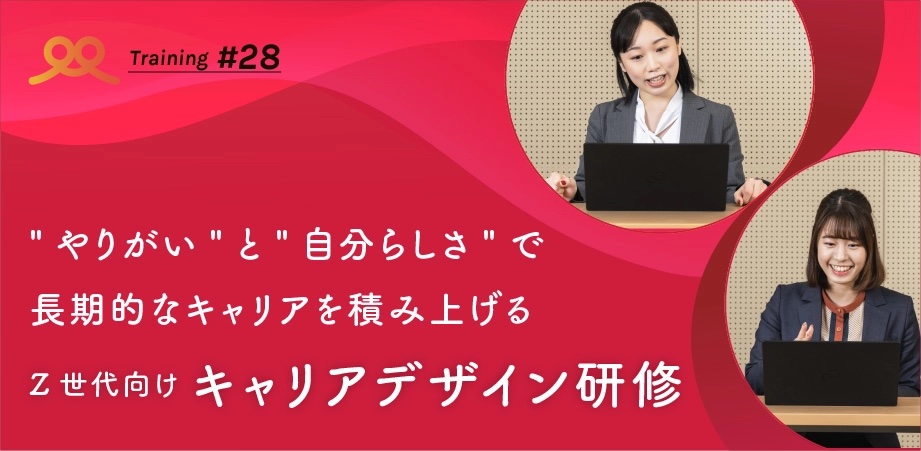 Training #28

"やりがい"と"自分らしさ"で
長期的なキャリアを積み上げる
Z世代向け キャリアデザイン研修